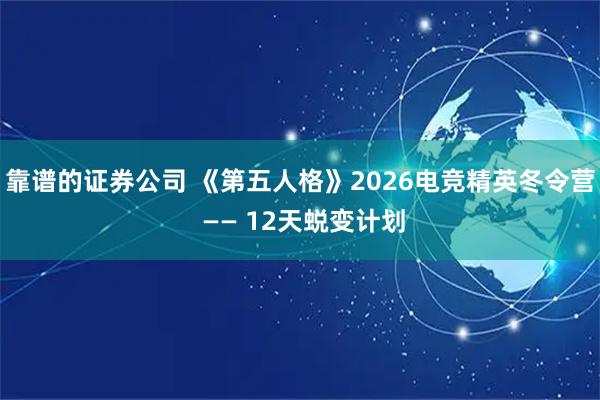 靠谱的证券公司 《第五人格》2026电竞精英冬令营 —— 12天蜕变计划